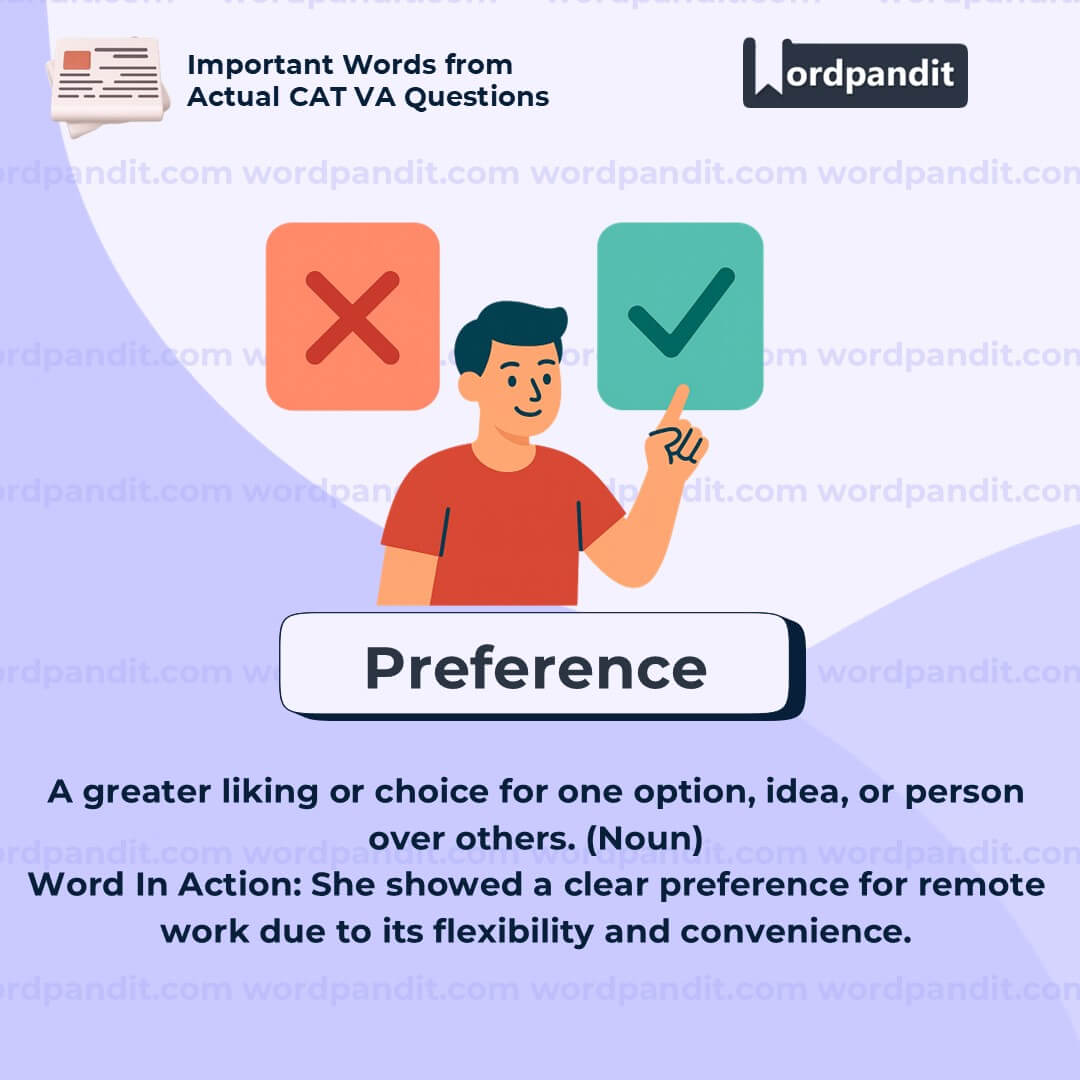 Important Words from Actual CAT VA Questions

Wordpandit

wordpandit.com wordpandit.com wordpandit.com wordpandit.com

Preference

A greater liking or choice for one option, idea, or person over others. (Noun)

Word In Action: She showed a clear preference for remote work due to its flexibility and convenience.